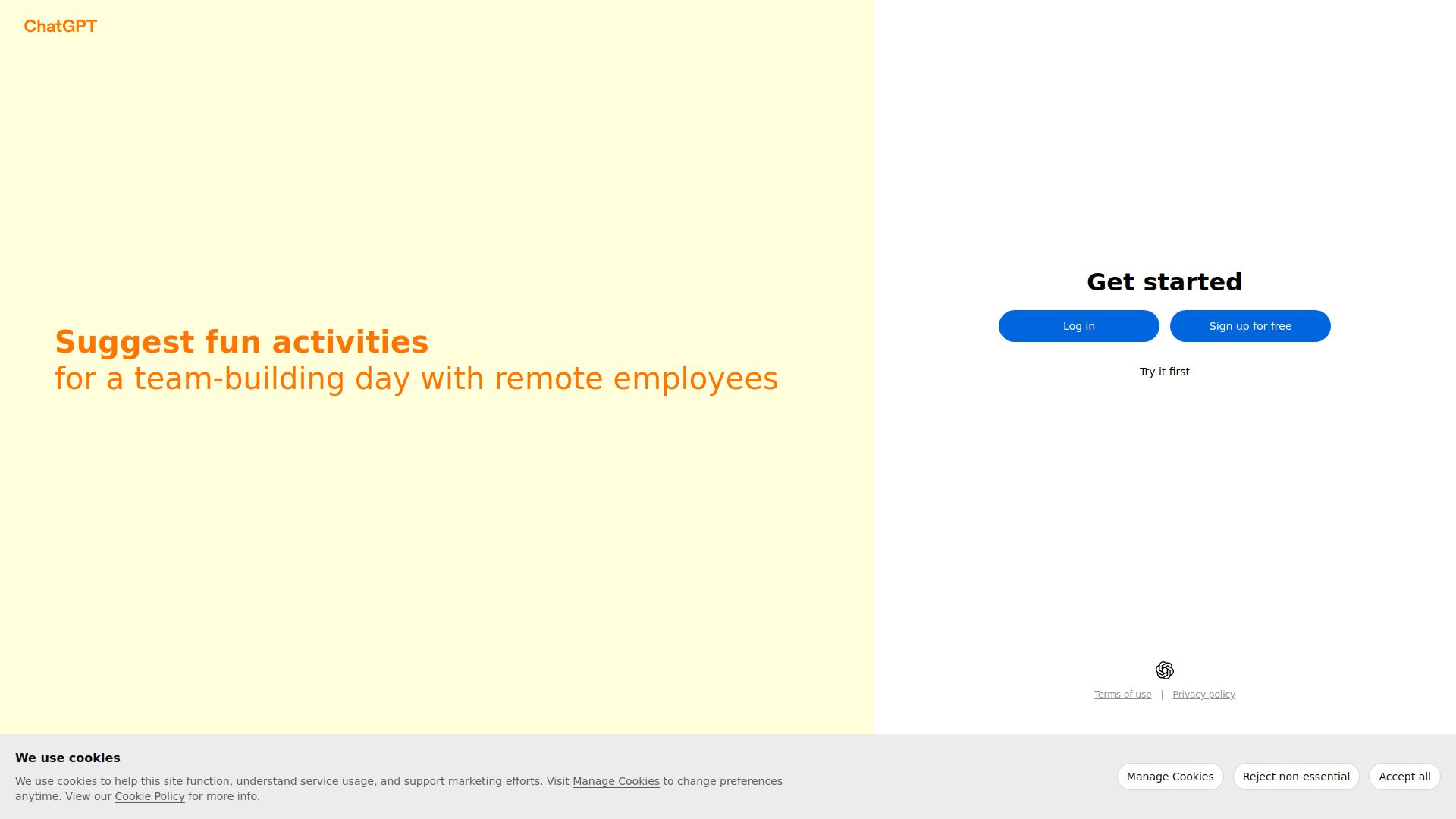 ChatGPT

Suggest fun activities
for a team-building day with remote employees

Get started

Log in

Sign up for free

Try it first

Terms of use | Privacy policy

We use cookies

We use cookies to help this site function, understand service usage, and support marketing efforts. Visit Manage Cookies to change preferences anytime. View our Cookie Policy for more info.

Manage Cookies

Reject non-essential

Accept all